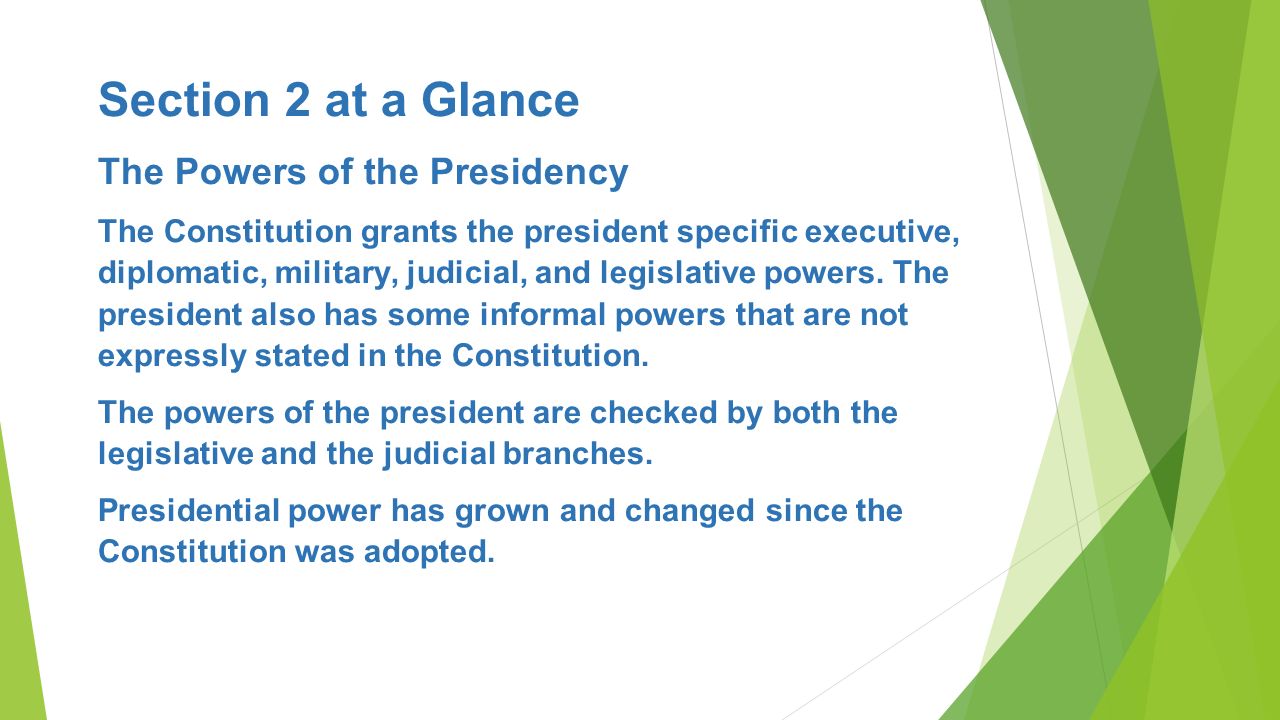 Section 2 at a Glance

The Powers of the Presidency

The Constitution grants the president specific executive, diplomatic, military, judicial, and legislative powers. The president also has some informal powers that are not expressly stated in the Constitution.

The powers of the president are checked by both the legislative and the judicial branches.

Presidential power has grown and changed since the Constitution was adopted.